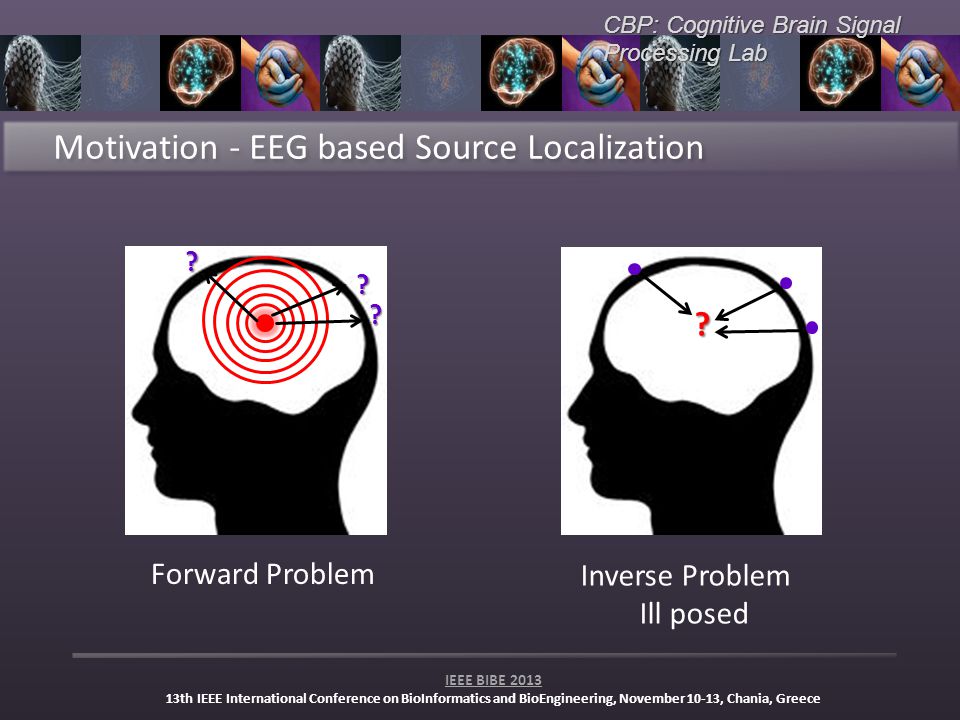 CBP: Cognitive Brain Signal Processing Lab

Motivation - EEG based Source Localization

?
?
?

?

Forward Problem

Inverse Problem
Ill posed

IEEE BIBE 2013
13th IEEE International Conference on BioInformatics and BioEngineering, November 10-13, Chania, Greece